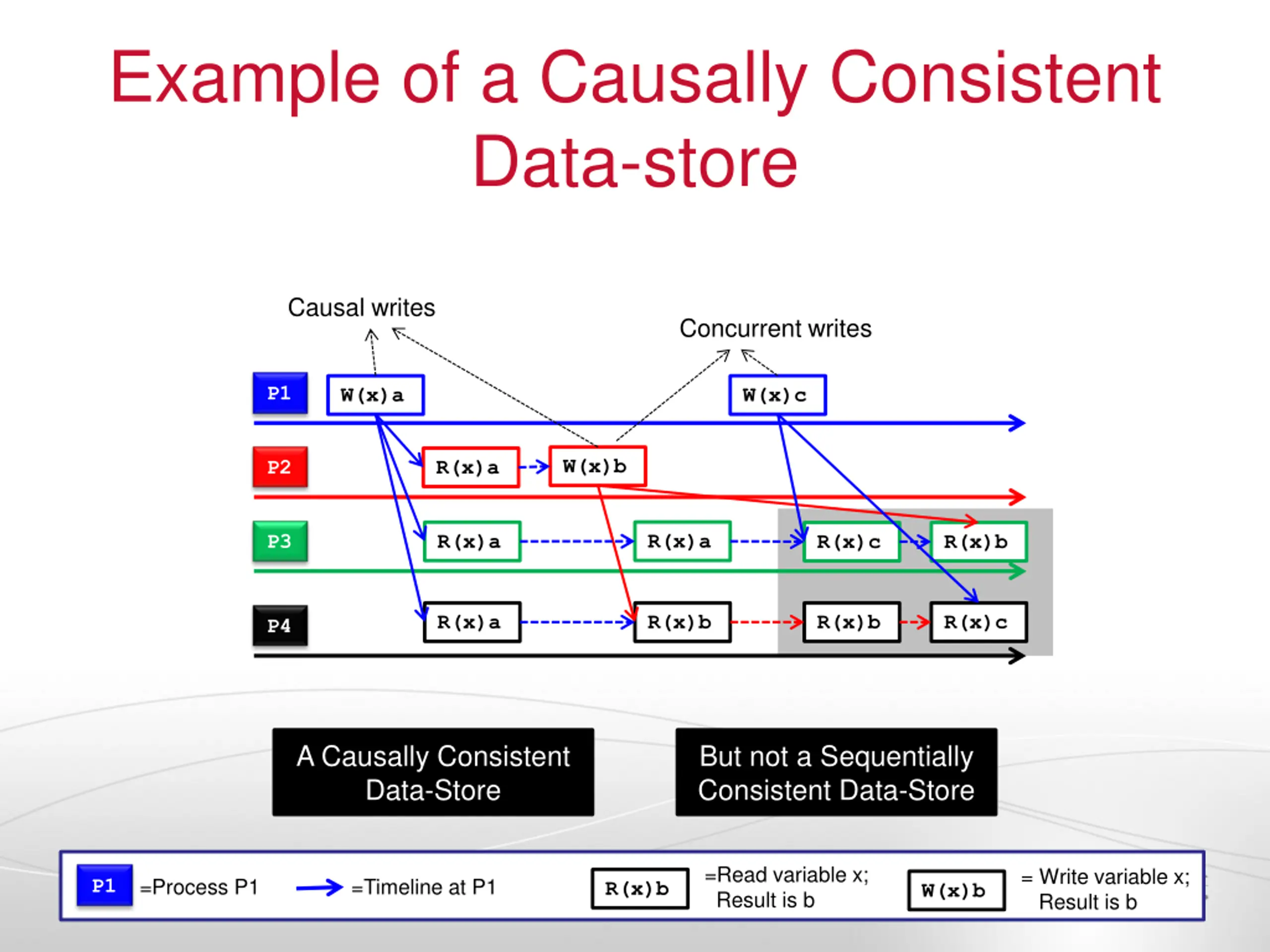 Example of a Causally Consistent Data-store

Causal writes

Concurrent writes

P1 W(x)a W(x)c

P2 R(x)a W(x)b

P3 R(x)a R(x)a R(x)c R(x)b

P4 R(x)a R(x)b R(x)b R(x)c

A Causally Consistent Data-Store

But not a Sequentially Consistent Data-Store

P1 =Process P1 =Timeline at P1 R(x)b =Read variable x; Result is b W(x)b = Write variable x; Result is b